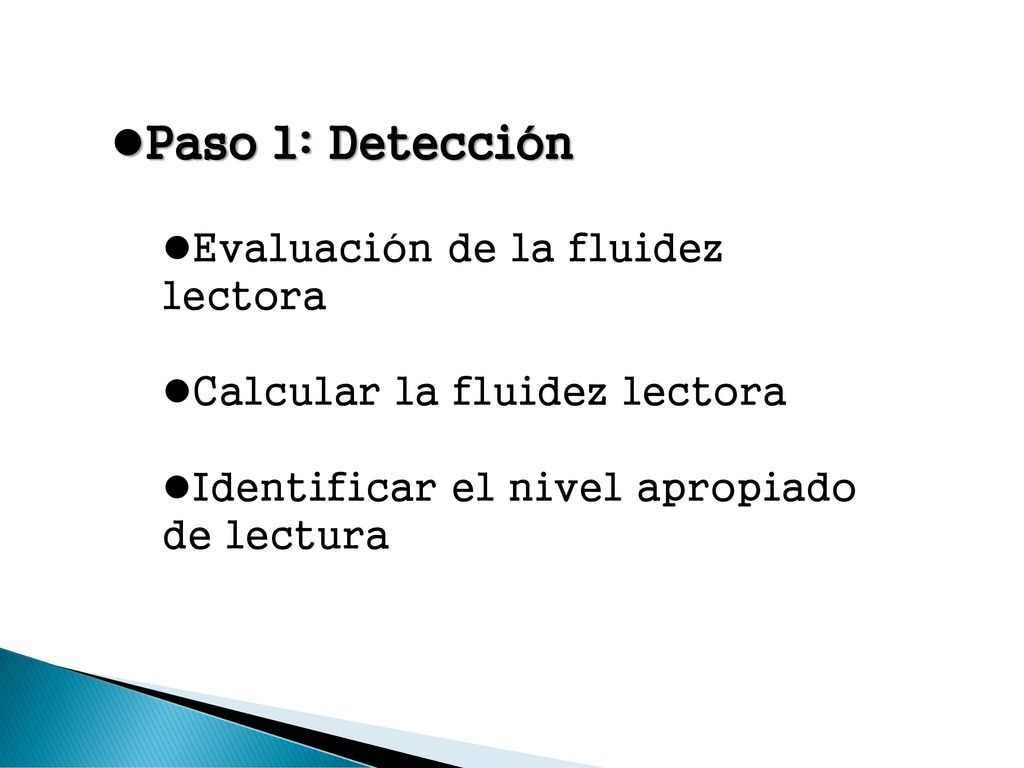 ●Paso 1: Detección

●Evaluación de la fluidez lectora

●Calcular la fluidez lectora

●Identificar el nivel apropiado de lectura